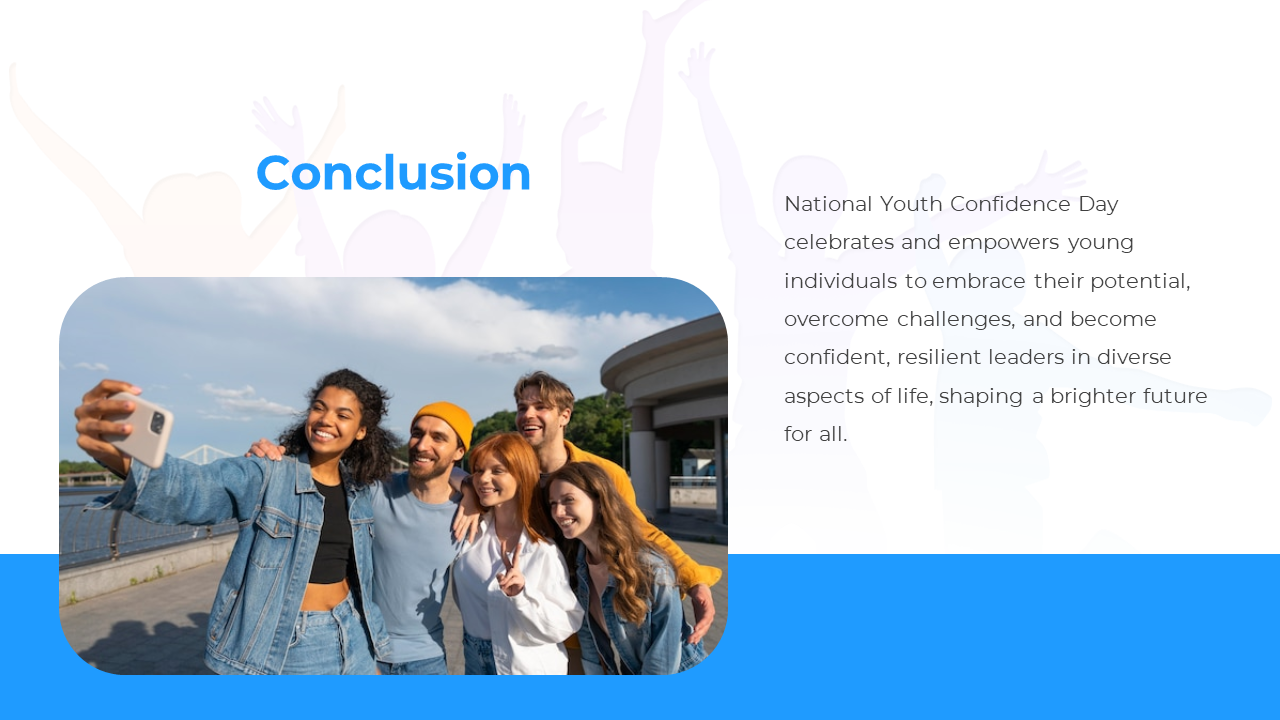 Conclusion

National Youth Confidence Day celebrates and empowers young individuals to embrace their potential, overcome challenges, and become confident, resilient leaders in diverse aspects of life, shaping a brighter future for all.